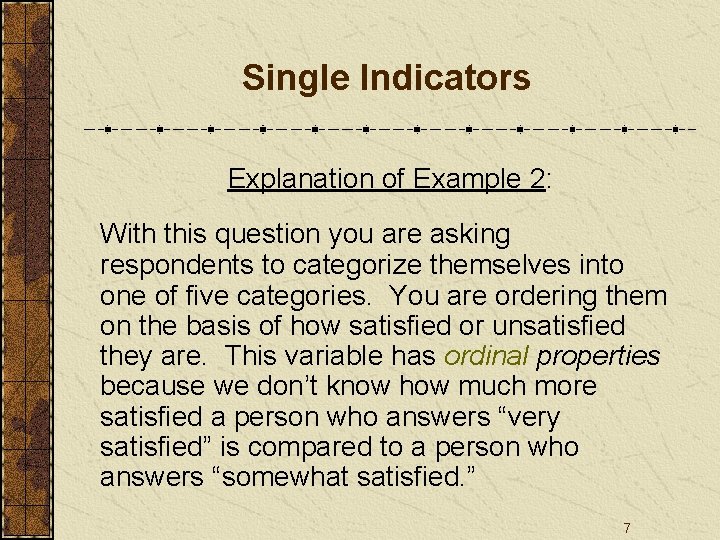 Single Indicators

Explanation of Example 2:

With this question you are asking respondents to categorize themselves into one of five categories. You are ordering them on the basis of how satisfied or unsatisfied they are. This variable has ordinal properties because we don't know how much more satisfied a person who answers "very satisfied" is compared to a person who answers "somewhat satisfied."

7